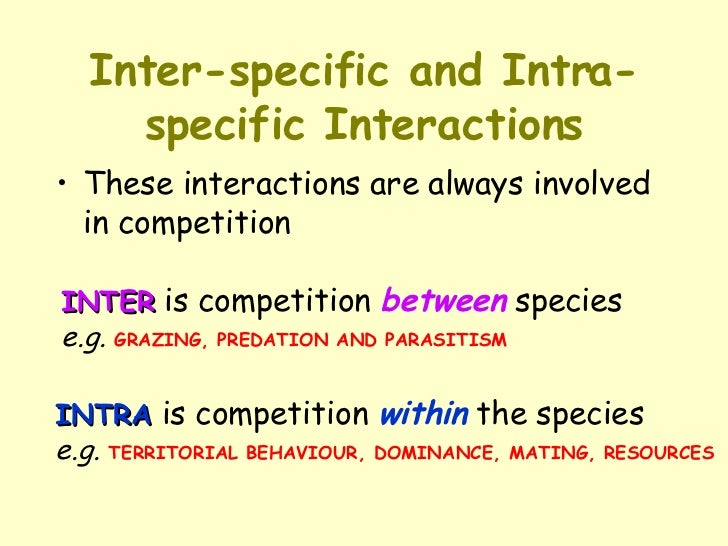 Inter-specific and Intra-specific Interactions

• These interactions are always involved in competition

INTER is competition between species
e.g. GRAZING, PREDATION AND PARASITISM

INTRA is competition within the species
e.g. TERRITORIAL BEHAVIOUR, DOMINANCE, MATING, RESOURCES